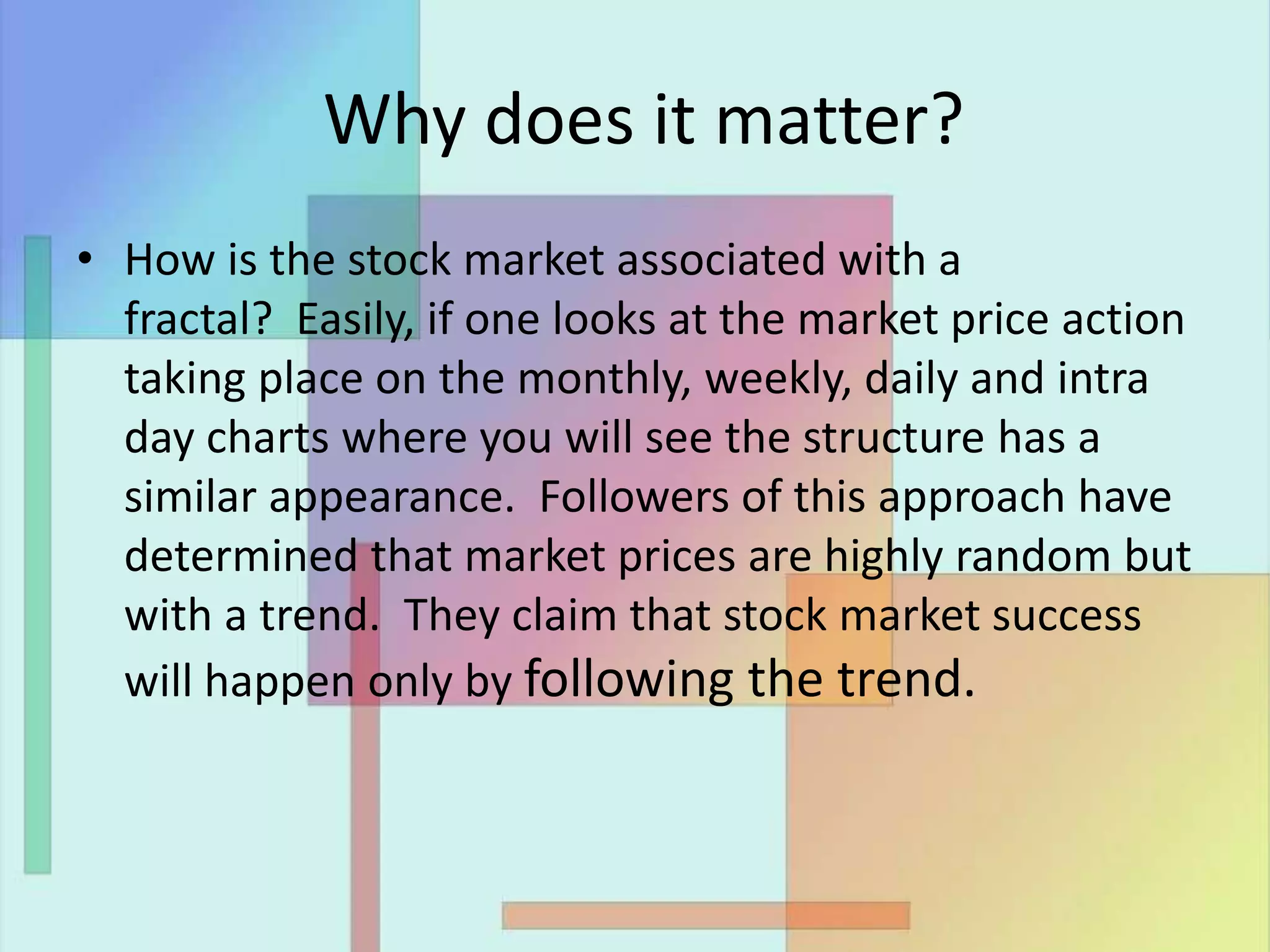 Why does it matter?

• How is the stock market associated with a fractal?  Easily, if one looks at the market price action taking place on the monthly, weekly, daily and intra day charts where you will see the structure has a similar appearance.  Followers of this approach have determined that market prices are highly random but with a trend.  They claim that stock market success will happen only by following the trend.